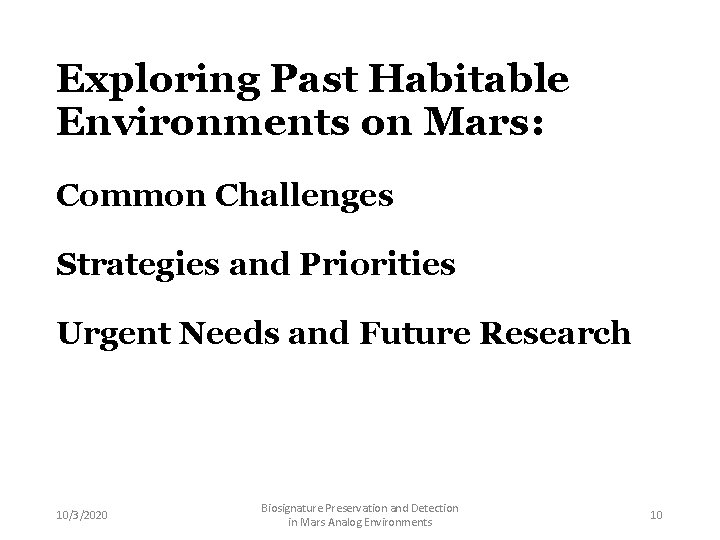 Exploring Past Habitable Environments on Mars:

Common Challenges

Strategies and Priorities

Urgent Needs and Future Research

10/3/2020

Biosignature Preservation and Detection in Mars Analog Environments

10